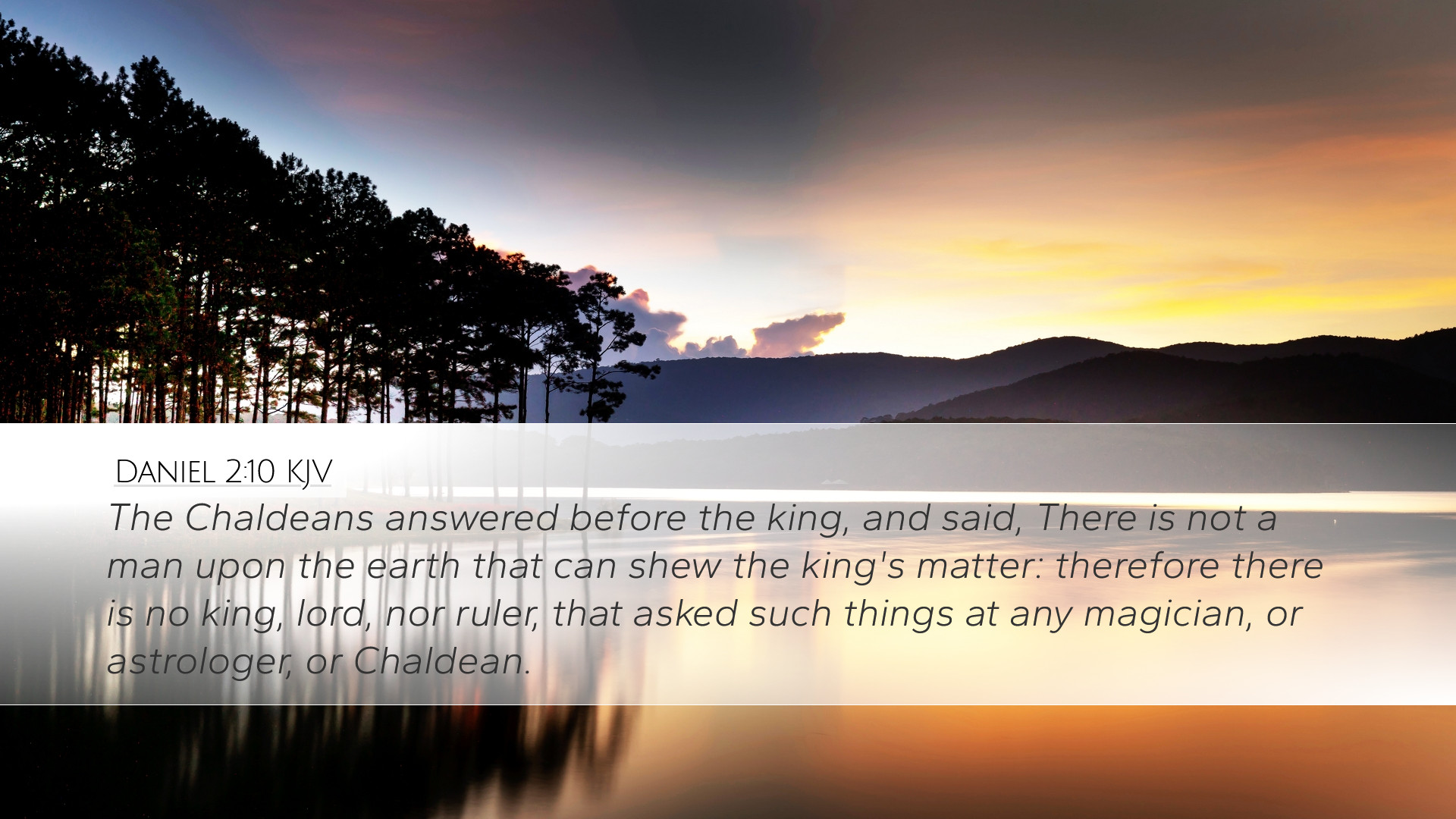 Daniel 2:10 KJV

The Chaldeans answered before the king, and said, There is not a man upon the earth that can shew the king's matter: therefore there is no king, lord, nor ruler, that asked such things at any magician, or astrologer, or Chaldean.